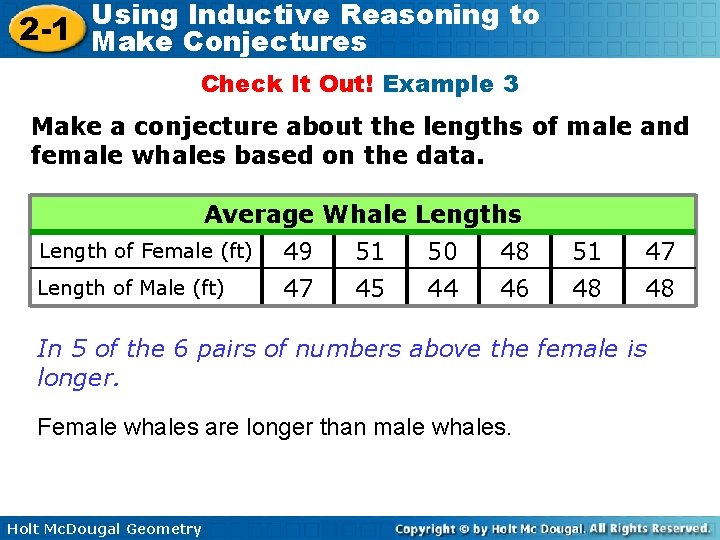 2-1 Using Inductive Reasoning to Make Conjectures

Check It Out! Example 3

Make a conjecture about the lengths of male and female whales based on the data.

| Average Whale Lengths | | | | | | |
|---|---|---|---|---|---|---|
| Length of Female (ft) | 49 | 51 | 50 | 48 | 51 | 47 |
| Length of Male (ft) | 47 | 45 | 44 | 46 | 48 | 48 |

In 5 of the 6 pairs of numbers above the female is longer.

Female whales are longer than male whales.

Holt McDougal Geometry

Copyright © by Holt Mc Dougal. All Rights Reserved.